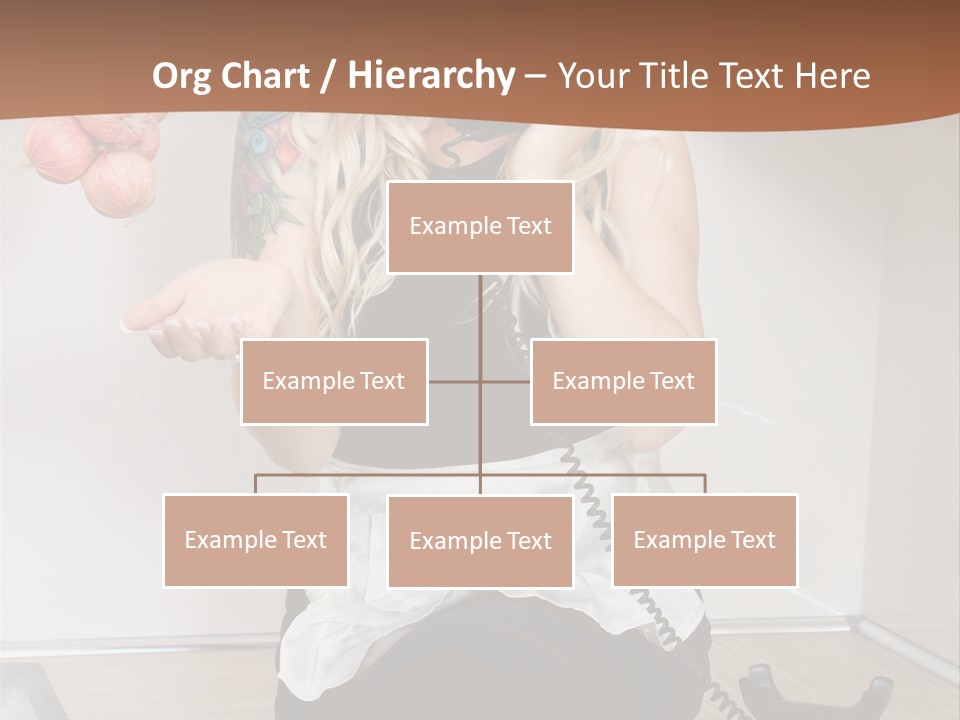 Org Chart / Hierarchy – Your Title Text Here

Example Text

Example Text

Example Text

Example Text

Example Text

Example Text